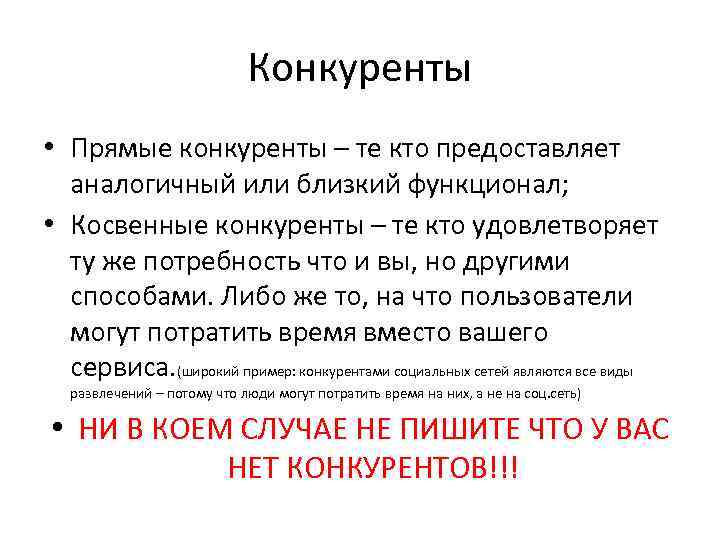 Конкуренты

• Прямые конкуренты – те кто предоставляет аналогичный или близкий функционал;

• Косвенные конкуренты – те кто удовлетворяет ту же потребность что и вы, но другими способами. Либо же то, на что пользователи могут потратить время вместо вашего сервиса.(широкий пример: конкурентами социальных сетей являются все виды развлечений – потому что люди могут потратить время на них, а не на соц.сеть)

• НИ В КОЕМ СЛУЧАЕ НЕ ПИШИТЕ ЧТО У ВАС НЕТ КОНКУРЕНТОВ!!!